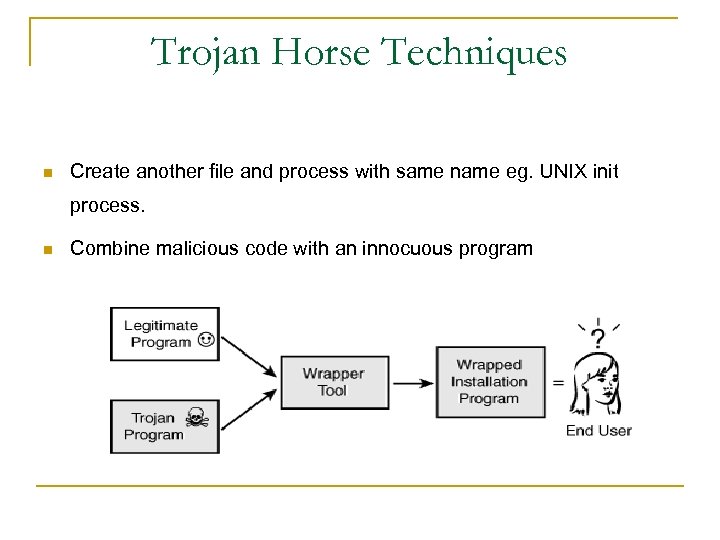 Trojan Horse Techniques

Create another file and process with same name eg. UNIX init process.

Combine malicious code with an innocuous program

Legitimate Program

Trojan Program

Wrapper Tool

Wrapped Installation Program

=

?

End User